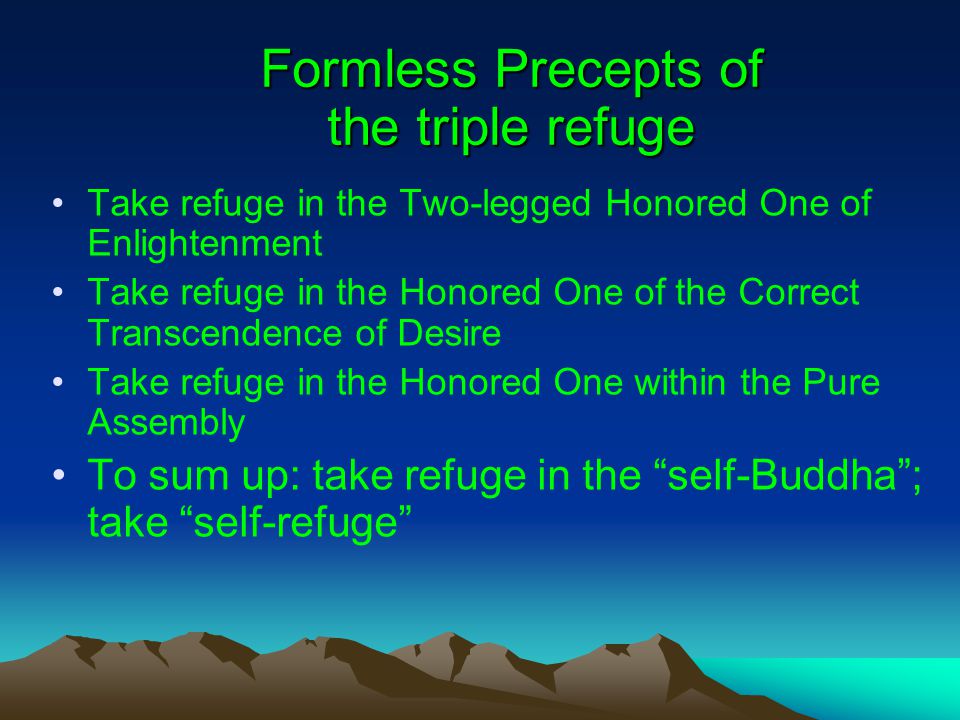 Formless Precepts of the triple refuge

• Take refuge in the Two-legged Honored One of Enlightenment
• Take refuge in the Honored One of the Correct Transcendence of Desire
• Take refuge in the Honored One within the Pure Assembly
• To sum up: take refuge in the “self-Buddha”; take “self-refuge”